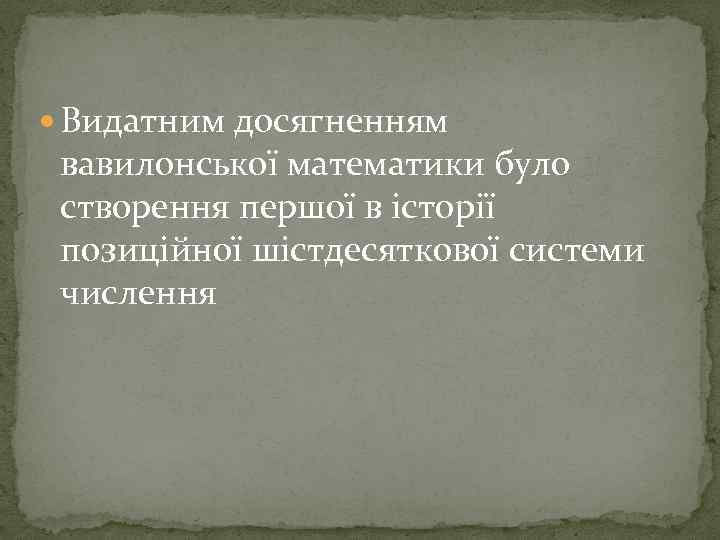 Видатним досягненням вавилонської математики було створення першої в історії позиційної шістдесяткової системи числення